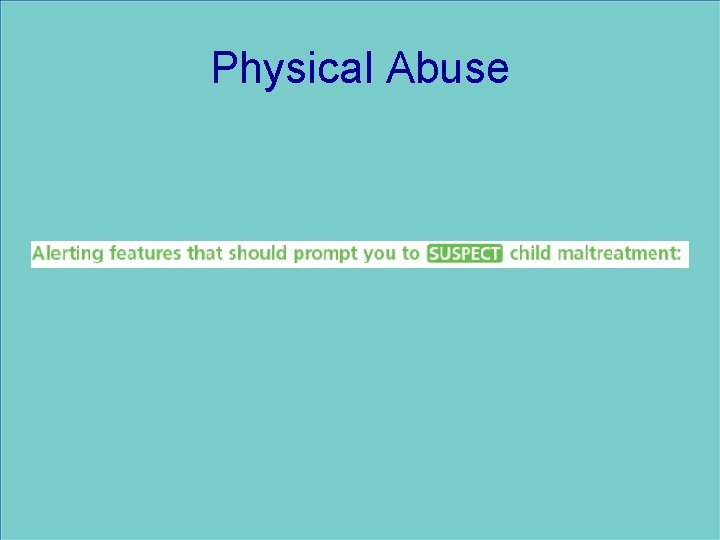 Physical Abuse

Alerting features that should prompt you to SUSPECT child maltreatment: